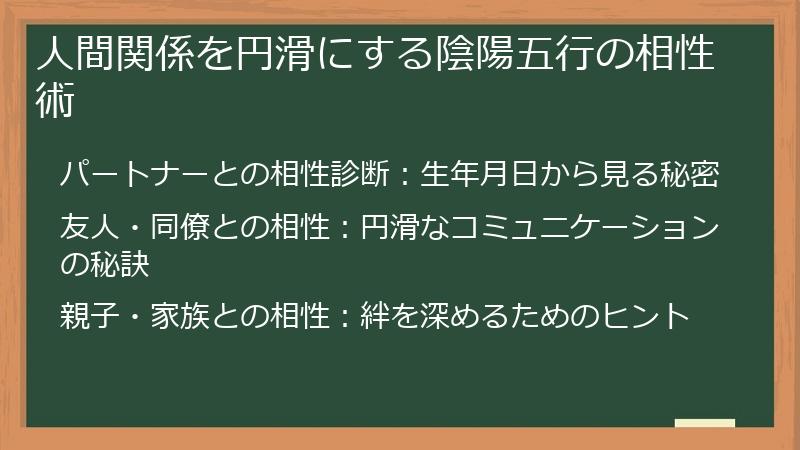 人間関係を円滑にする陰陽五行の相性術

パートナーとの相性診断：生年月日から見る秘密

友人・同僚との相性：円滑なコミュニケーションの秘訣

親子・家族との相性：絆を深めるためのヒント